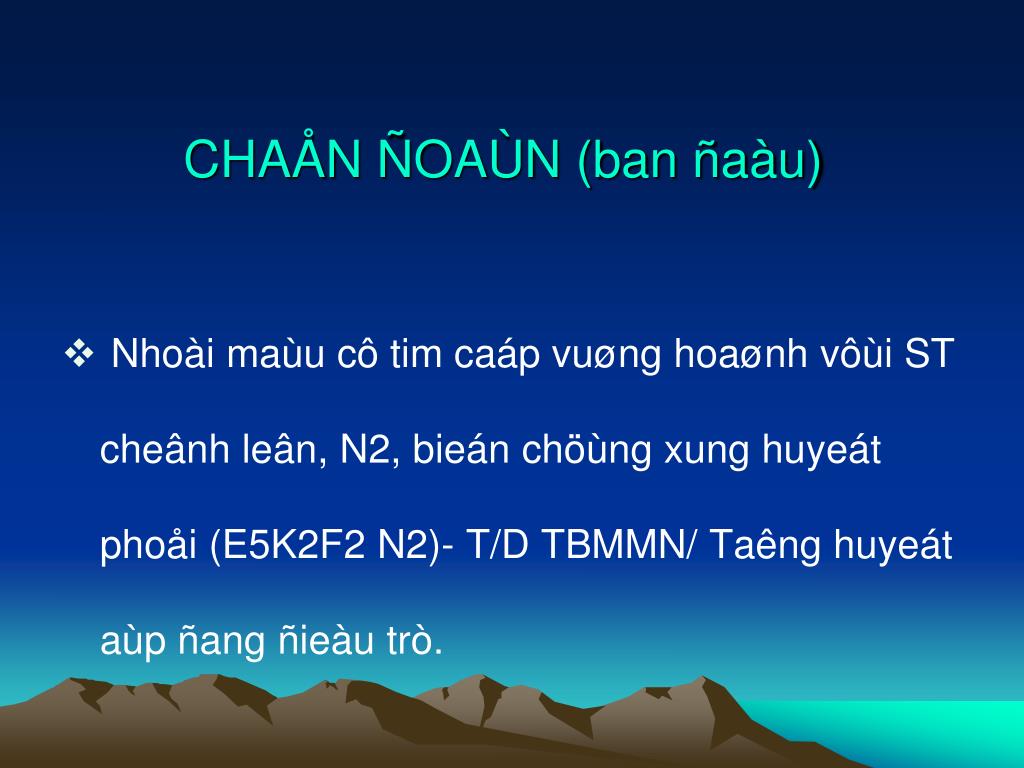 CHAÅN ÑOAÙN (ban ñaàu)

❖ Nhoài maùu cô tim caáp vuøng hoaønh vôùi ST cheânh leân, N2, bieán chöùng xung huyeát phoåi (E5K2F2 N2)- T/D TBMMN/ Taêng huyeát aùp ñang ñieàu trò.